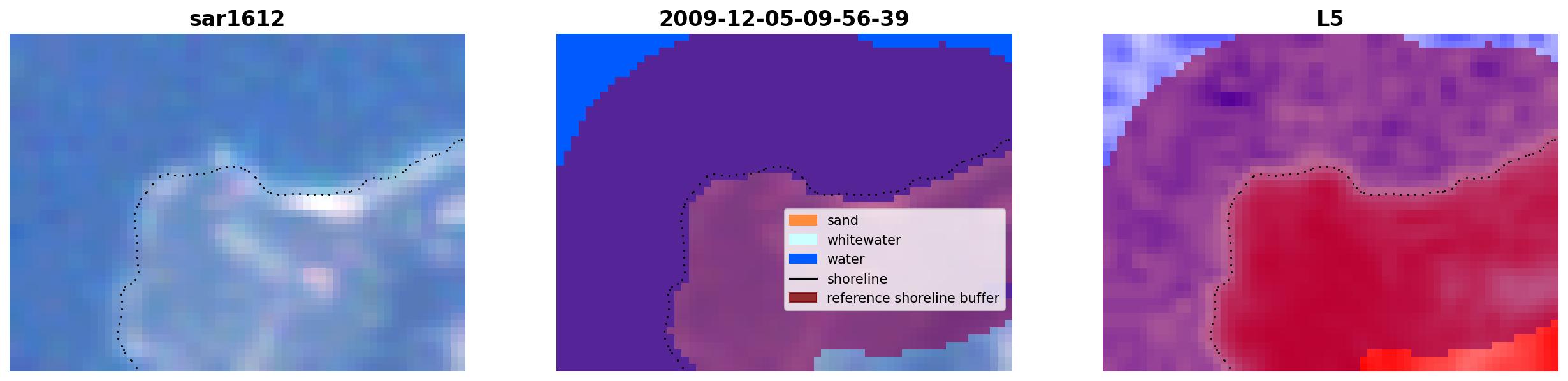 sar1612

2009-12-05-09-56-39

sand
whitewater
water
shoreline
reference shoreline buffer

L5